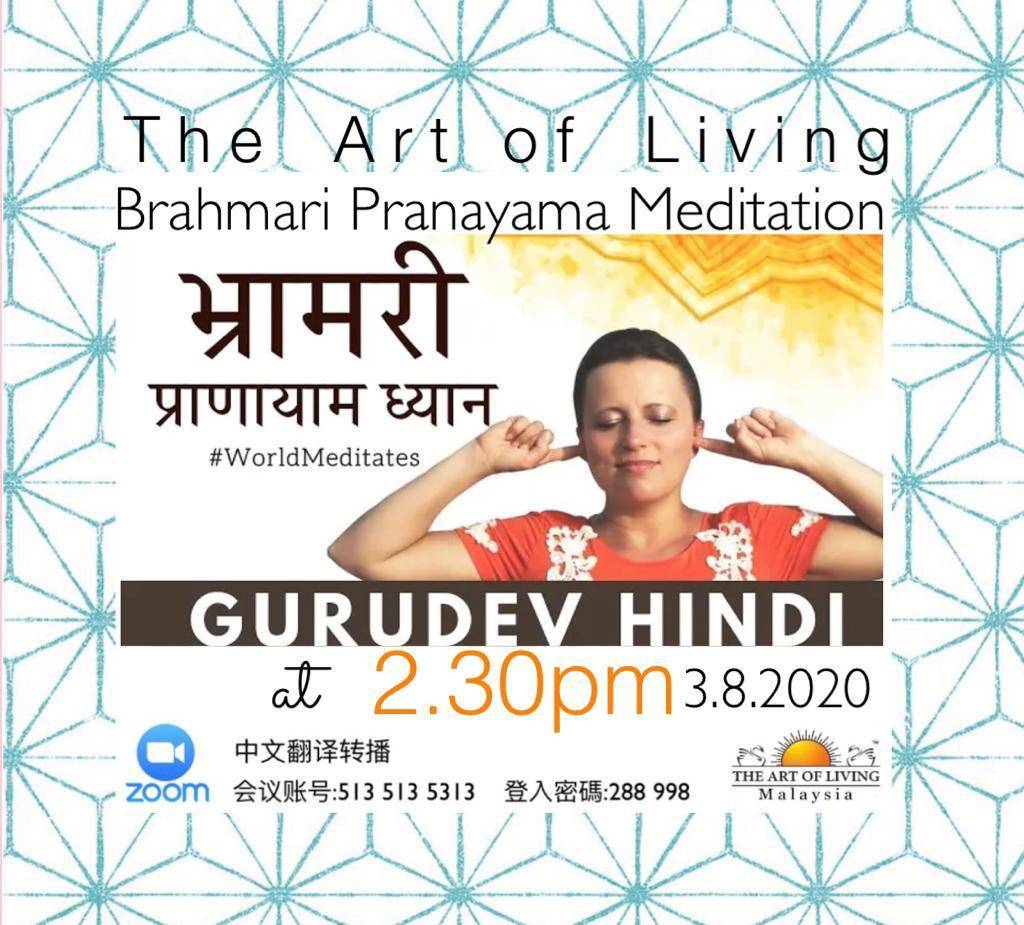 The Art of Living
Brahmari Pranayama Meditation

भ्रामरी
प्राणायाम ध्यान
#WorldMeditates

GURUDEV HINDI

at 2.30pm 3.8.2020

zoom
中文翻译转播
会议账号:513 513 5313 登入密碼:288 998

THE ART OF LIVING
Malaysia